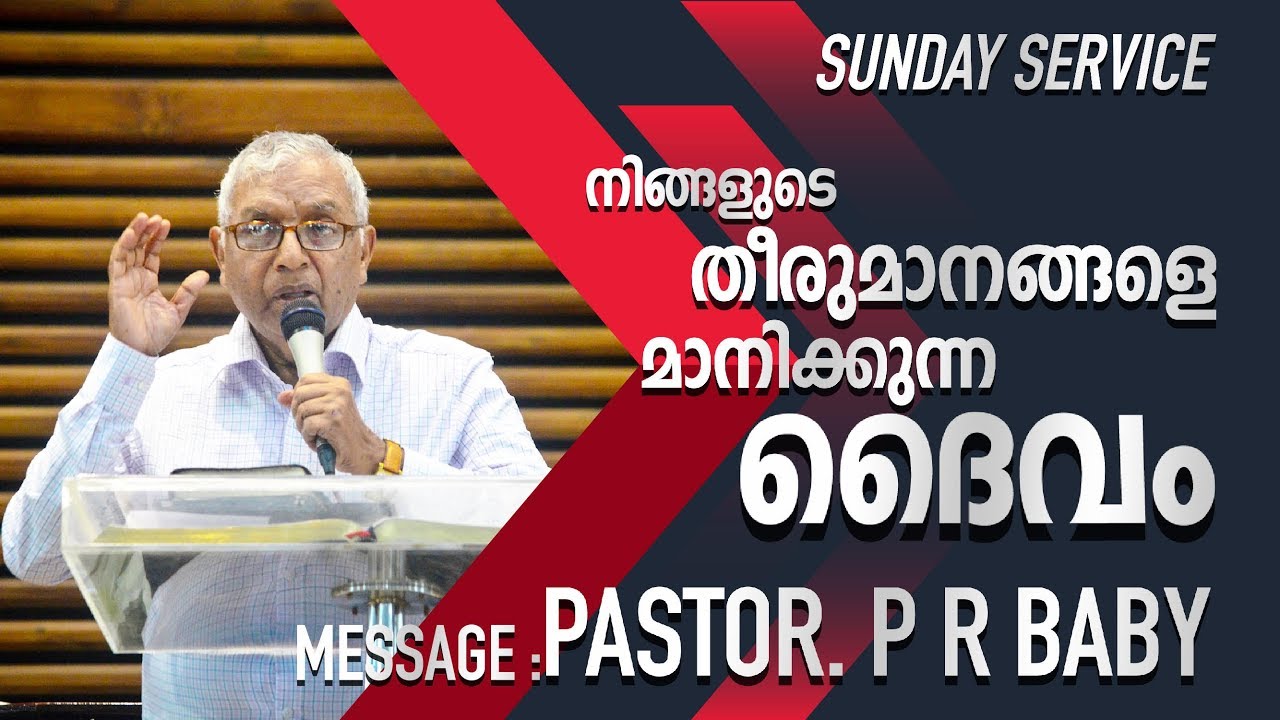 SUNDAY SERVICE

നിങ്ങളുടെ തീരുമാനങ്ങളെ മാനിക്കുന്ന ദൈവം

MESSAGE :PASTOR. P R BABY